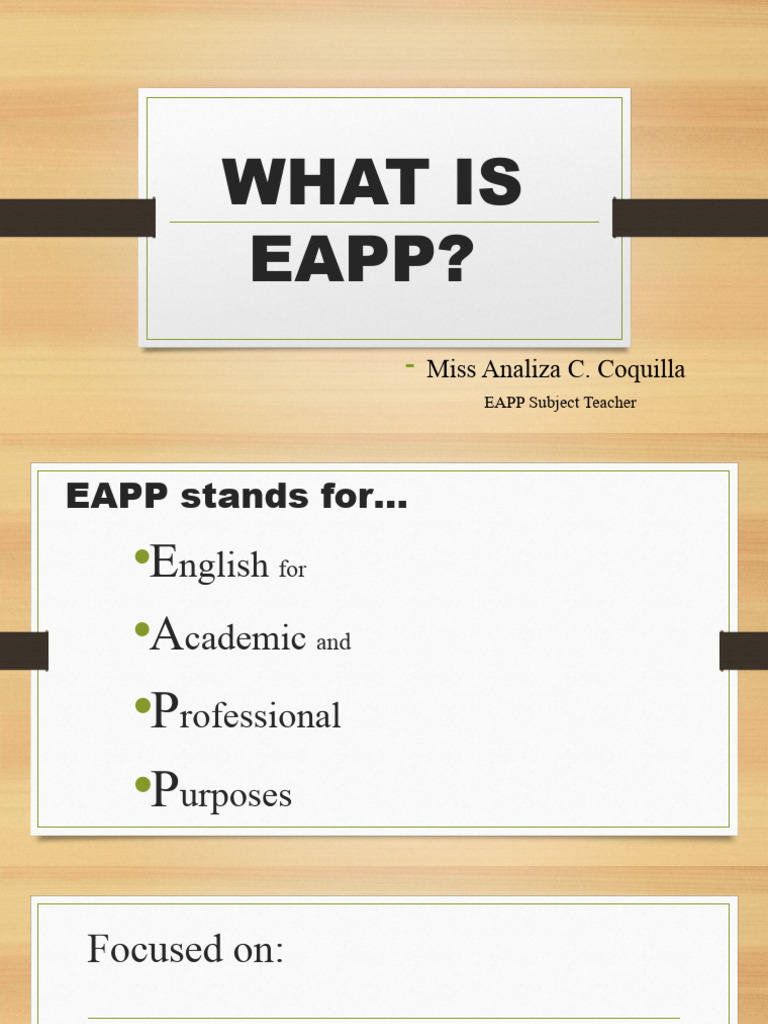 WHAT IS EAPP?

- Miss Analiza C. Coquilla

EAPP Subject Teacher

EAPP stands for…

•English for

•Academic and

•Professional

•Purposes

Focused on: